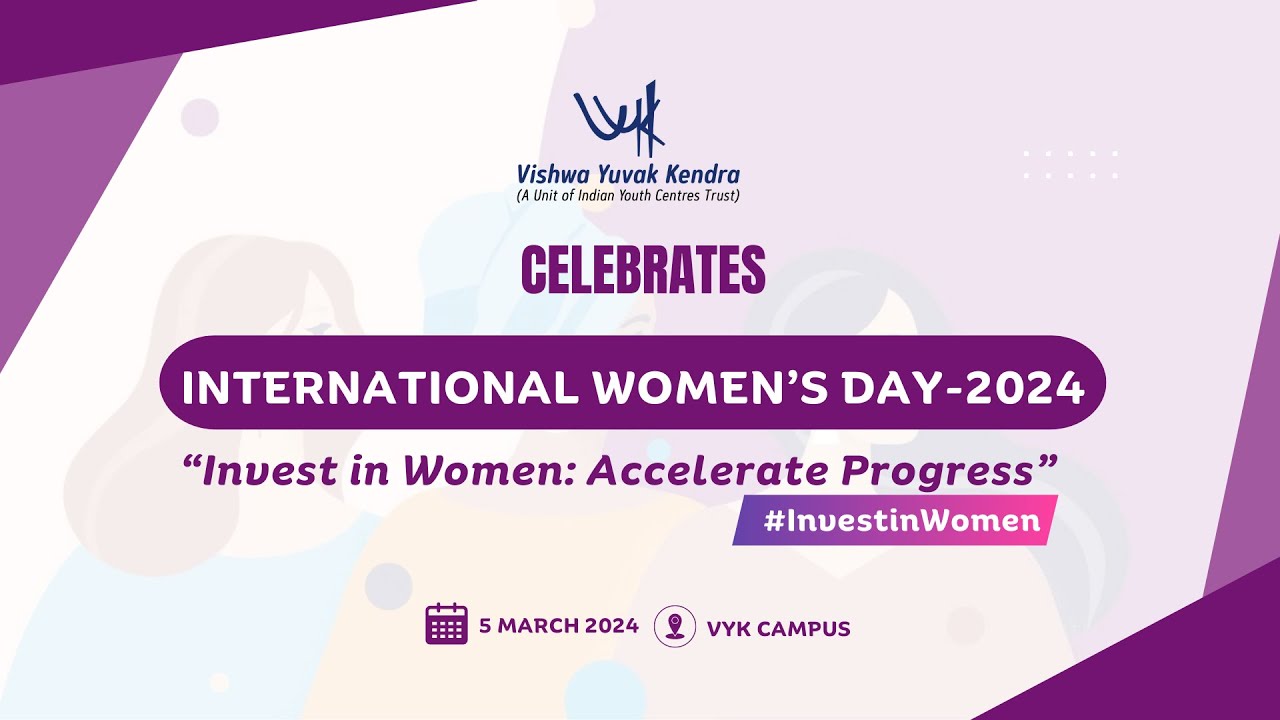 Vishwa Yuvak Kendra
(A Unit of Indian Youth Centres Trust)

CELEBRATES

INTERNATIONAL WOMEN'S DAY-2024

"Invest in Women: Accelerate Progress"

#InvestinWomen

5 MARCH 2024 VYK CAMPUS